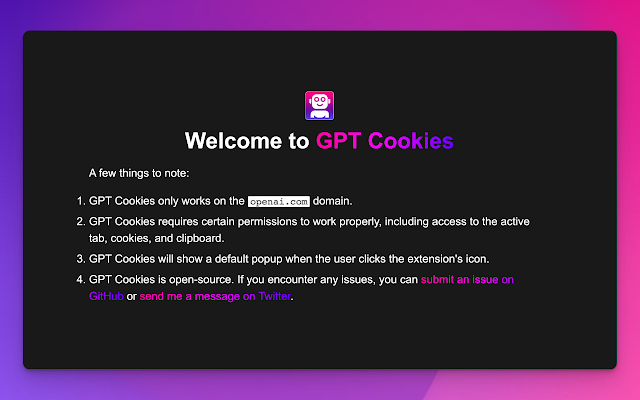 Welcome to GPT Cookies

A few things to note:

1. GPT Cookies only works on the openai.com domain.
2. GPT Cookies requires certain permissions to work properly, including access to the active tab, cookies, and clipboard.
3. GPT Cookies will show a default popup when the user clicks the extension's icon.
4. GPT Cookies is open-source. If you encounter any issues, you can submit an issue on GitHub or send me a message on Twitter.